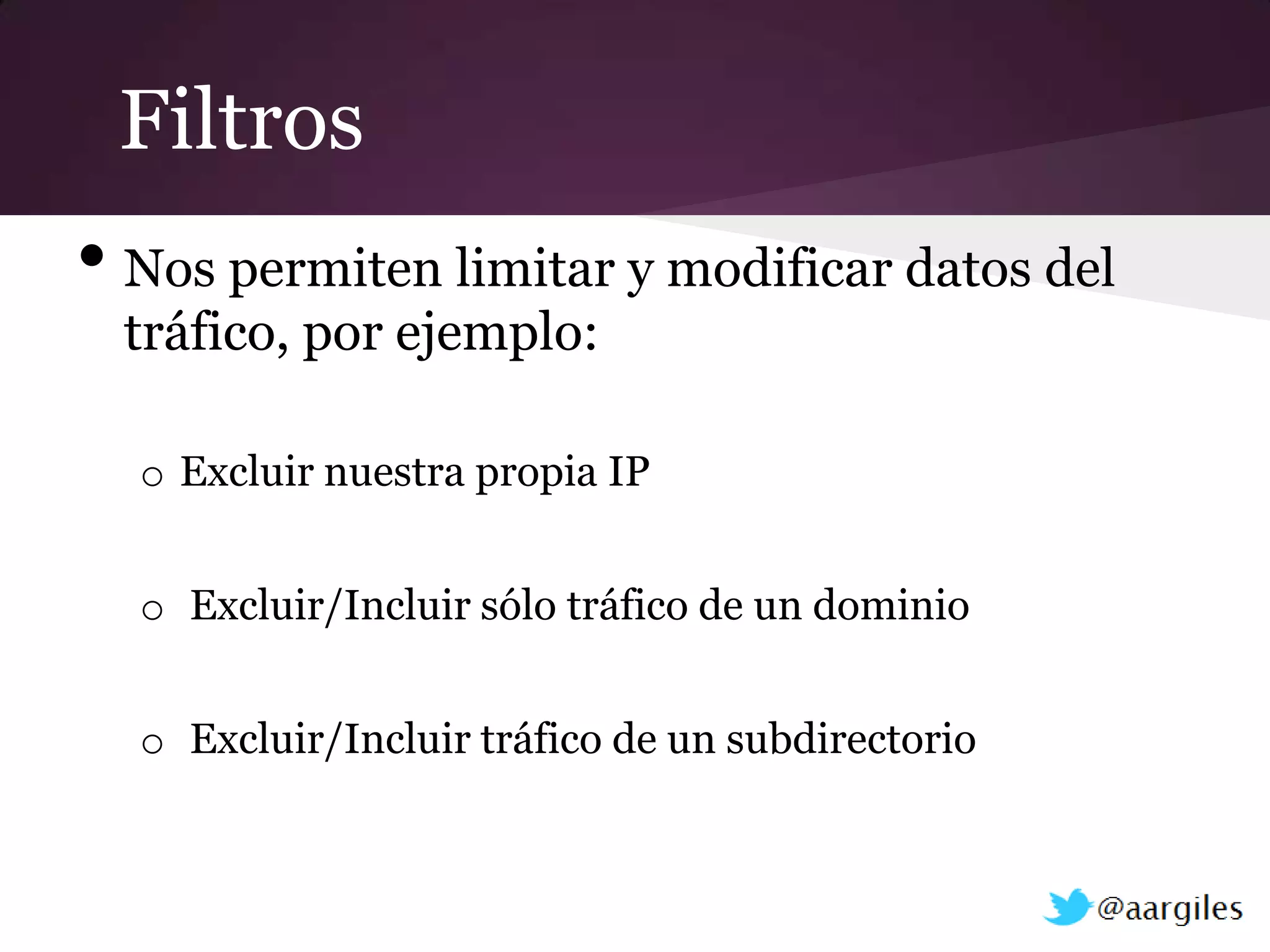 Filtros

• Nos permiten limitar y modificar datos del tráfico, por ejemplo:

o Excluir nuestra propia IP

o Excluir/Incluir sólo tráfico de un dominio

o Excluir/Incluir tráfico de un subdirectorio

@aargiles